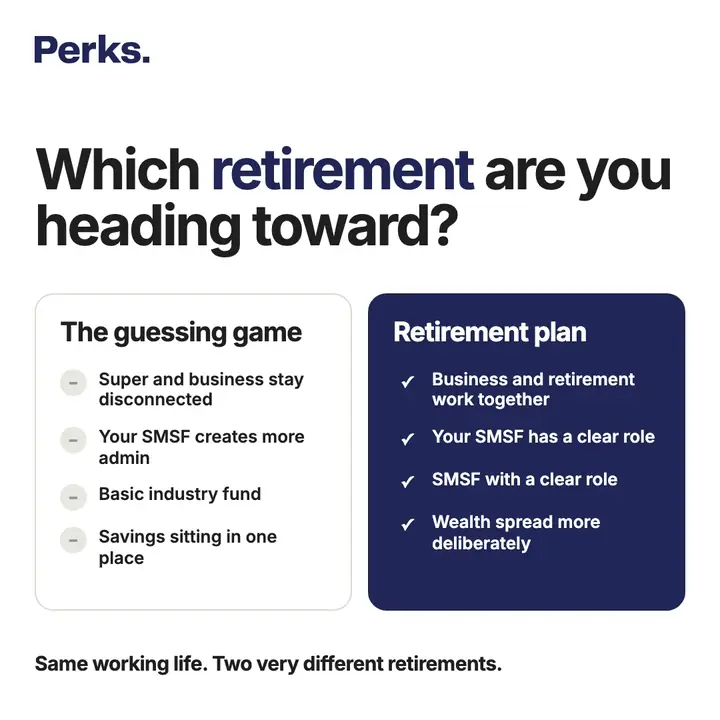 Perks.

Which retirement are you heading toward?

The guessing game

– Super and business stay disconnected

– Your SMSF creates more admin

– Basic industry fund

– Savings sitting in one place

Retirement plan

✓ Business and retirement work together

✓ Your SMSF has a clear role

✓ SMSF with a clear role

✓ Wealth spread more deliberately

Same working life. Two very different retirements.